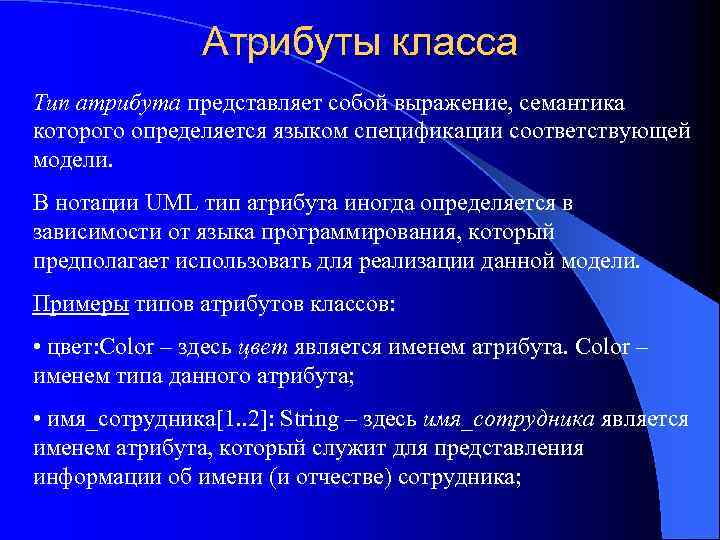 Атрибуты класса

Тип атрибута представляет собой выражение, семантика которого определяется языком спецификации соответствующей модели.

В нотации UML тип атрибута иногда определяется в зависимости от языка программирования, который предполагает использовать для реализации данной модели.

Примеры типов атрибутов классов:

• цвет:Color – здесь цвет является именем атрибута. Color – именем типа данного атрибута;

• имя_сотрудника[1..2]: String – здесь имя_сотрудника является именем атрибута, который служит для представления информации об имени (и отчестве) сотрудника;